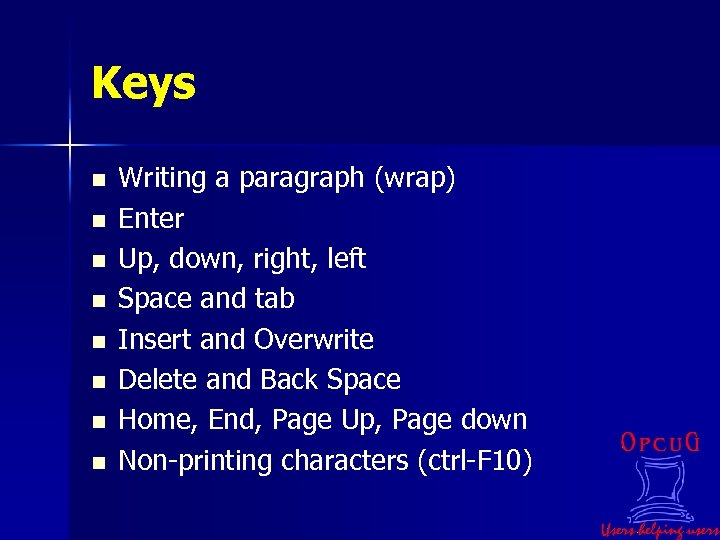 Keys

- Writing a paragraph (wrap)
- Enter
- Up, down, right, left
- Space and tab
- Insert and Overwrite
- Delete and Back Space
- Home, End, Page Up, Page down
- Non-printing characters (ctrl-F10)

OPCUG

Users helping users